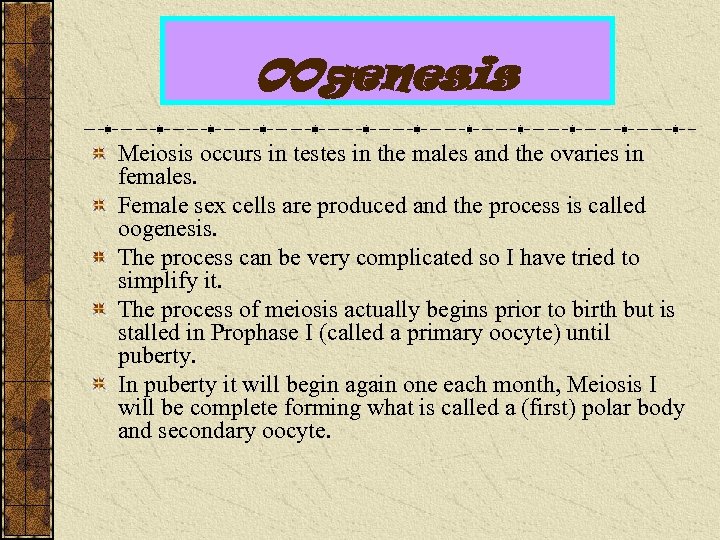 OOgenesis

Meiosis occurs in testes in the males and the ovaries in females.

Female sex cells are produced and the process is called oogenesis.

The process can be very complicated so I have tried to simplify it.

The process of meiosis actually begins prior to birth but is stalled in Prophase I (called a primary oocyte) until puberty.

In puberty it will begin again one each month, Meiosis I will be complete forming what is called a (first) polar body and secondary oocyte.